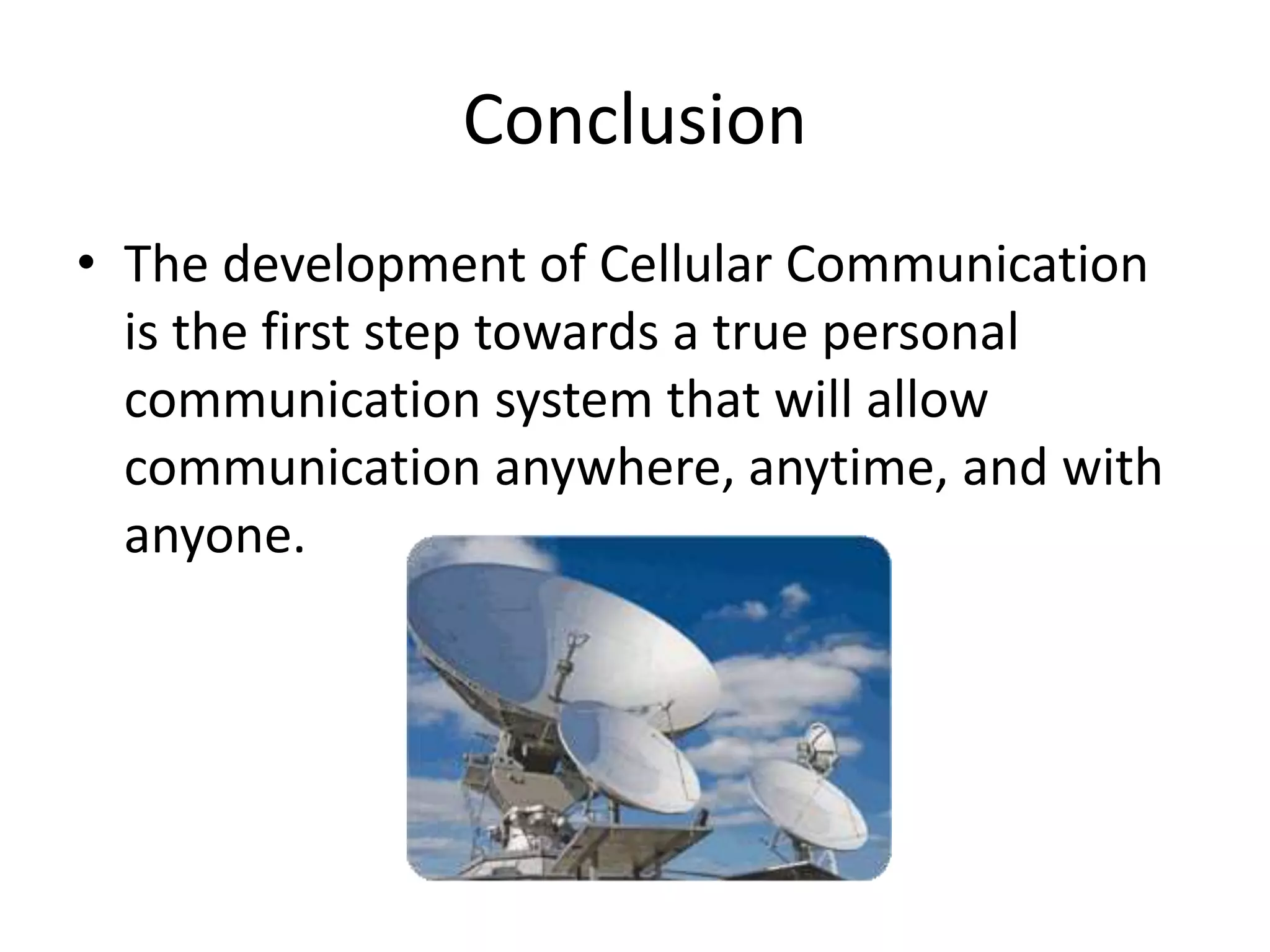 Conclusion

• The development of Cellular Communication is the first step towards a true personal communication system that will allow communication anywhere, anytime, and with anyone.